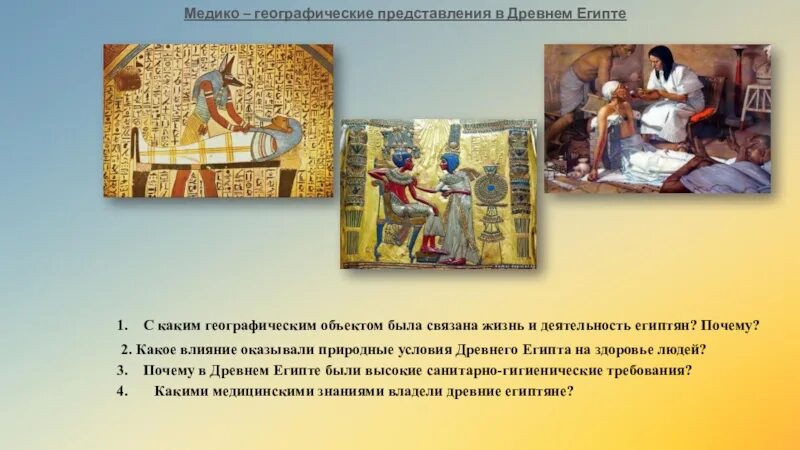 Медико – географические представления в Древнем Египте

1. С каким географическим объектом была связана жизнь и деятельность египтян? Почему?
2. Какое влияние оказывали природные условия Древнего Египта на здоровье людей?
3. Почему в Древнем Египте были высокие санитарно-гигиенические требования?
4. Какими медицинскими знаниями владели древние египтяне?